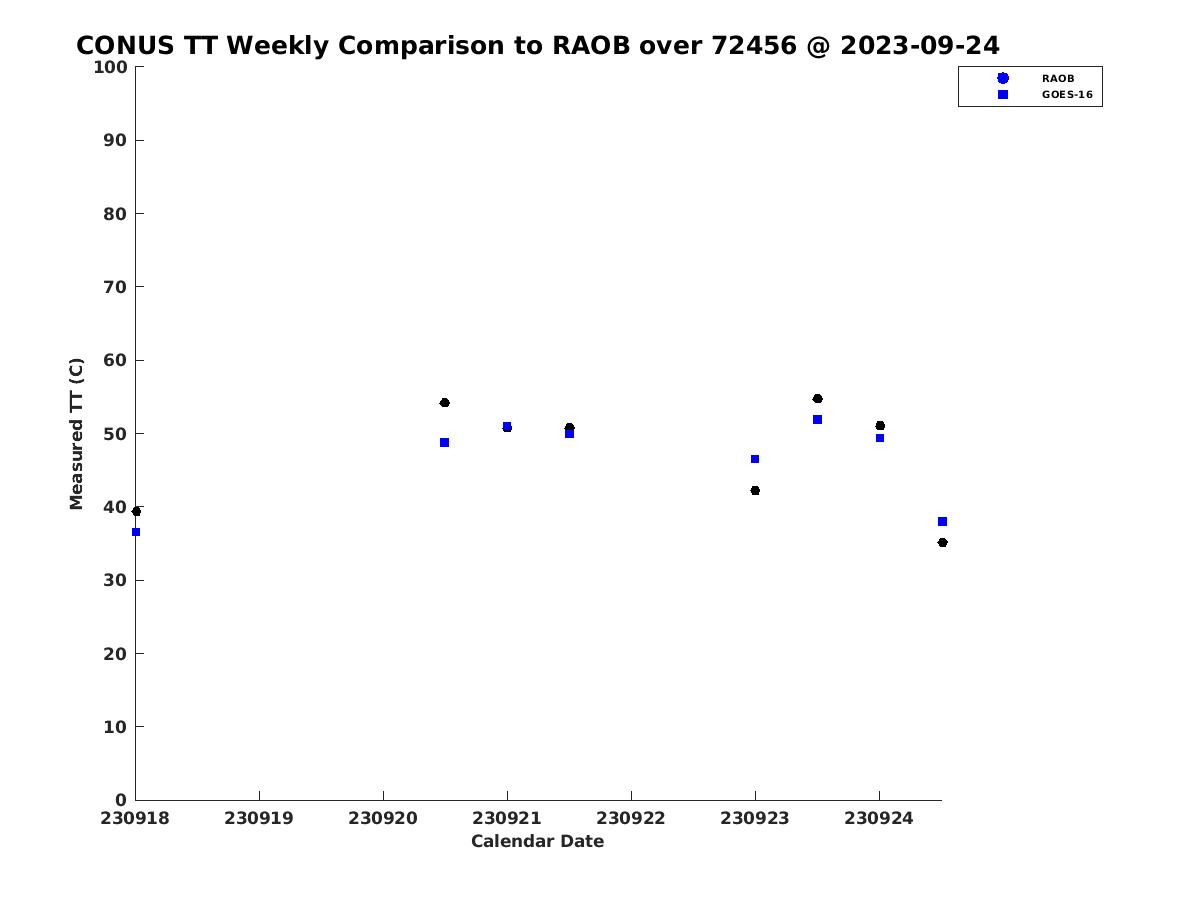 CONUS TT Weekly Comparison to RAOB over 72456 @ 2023-09-24

RAOB
GOES-16

Measured TT (C)

100
90
80
70
60
50
40
30
20
10
0

230918 230919 230920 230921 230922 230923 230924

Calendar Date